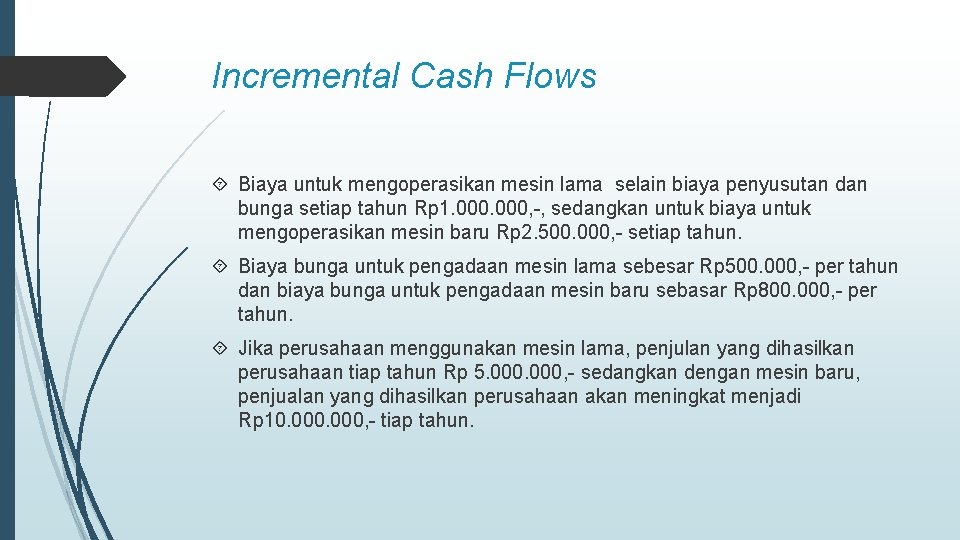 Incremental Cash Flows

Biaya untuk mengoperasikan mesin lama selain biaya penyusutan dan bunga setiap tahun Rp1.000.000,-, sedangkan untuk biaya untuk mengoperasikan mesin baru Rp2.500.000,- setiap tahun.

Biaya bunga untuk pengadaan mesin lama sebesar Rp500.000,- per tahun dan biaya bunga untuk pengadaan mesin baru sebasar Rp800.000,- per tahun.

Jika perusahaan menggunakan mesin lama, penjulan yang dihasilkan perusahaan tiap tahun Rp 5.000.000,- sedangkan dengan mesin baru, penjualan yang dihasilkan perusahaan akan meningkat menjadi Rp10.000.000,- tiap tahun.